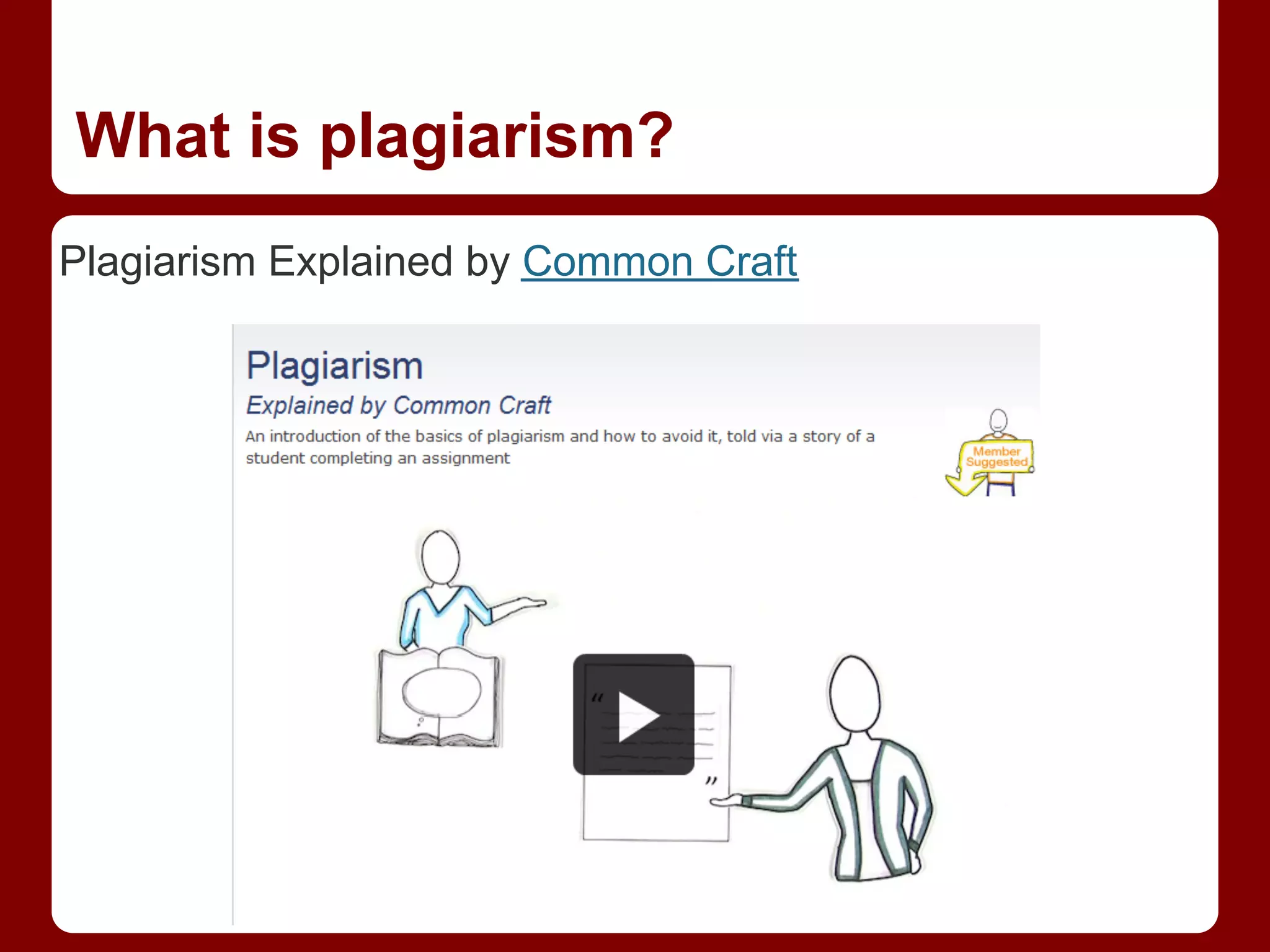 What is plagiarism?

Plagiarism Explained by Common Craft

Plagiarism

Explained by Common Craft

An introduction of the basics of plagiarism and how to avoid it, told via a story of a student completing an assignment

Member Suggested

“

”